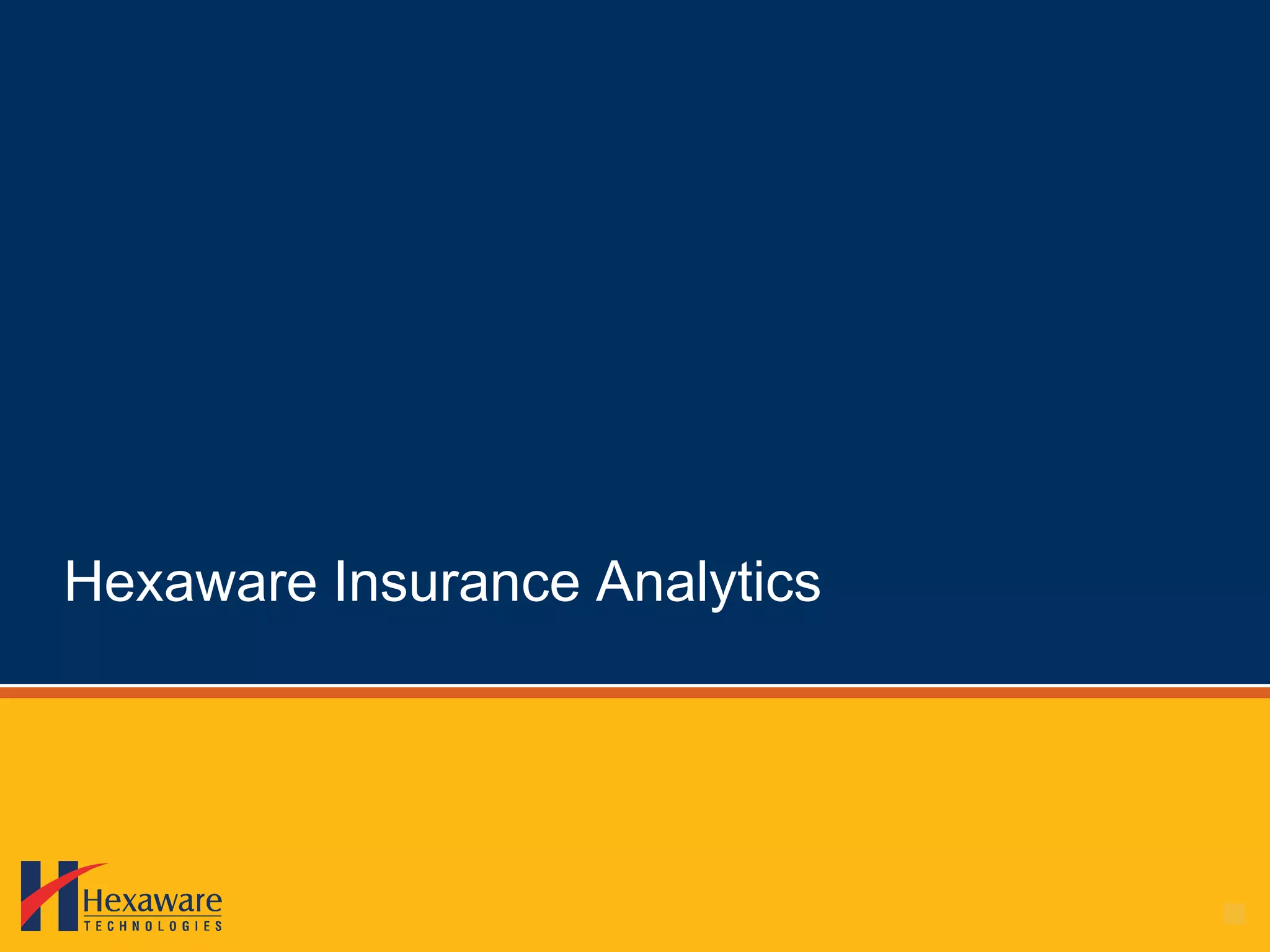 Hexaware Insurance Analytics

Hexaware
TECHNOLOGIES